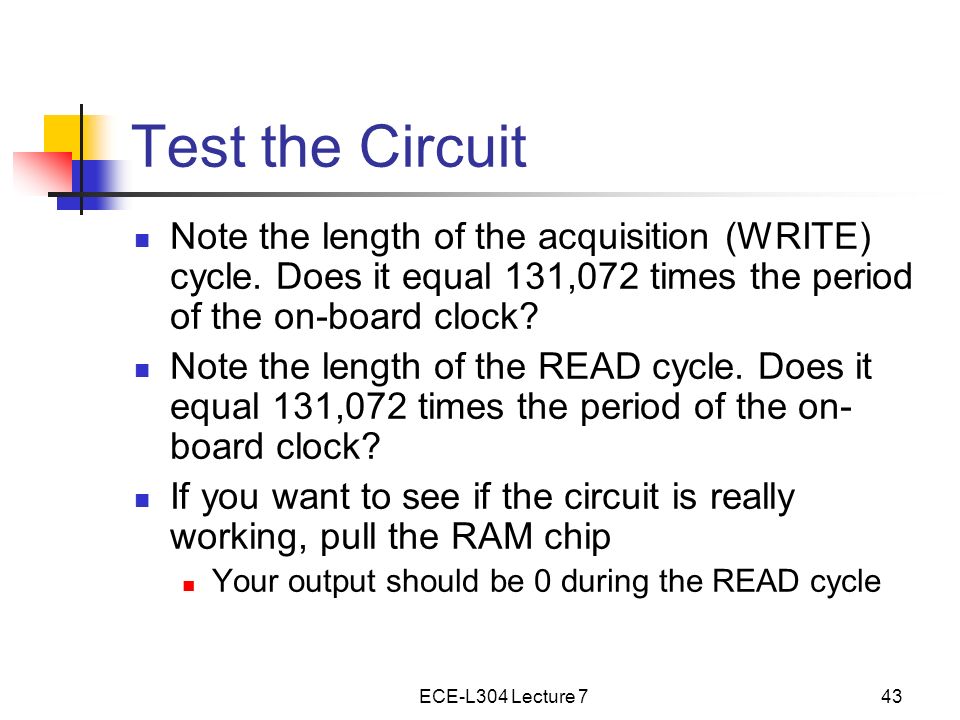 Test the Circuit

- Note the length of the acquisition (WRITE) cycle. Does it equal 131,072 times the period of the on-board clock?
- Note the length of the READ cycle. Does it equal 131,072 times the period of the on-board clock?
- If you want to see if the circuit is really working, pull the RAM chip
  - Your output should be 0 during the READ cycle

ECE-L304 Lecture 7

43